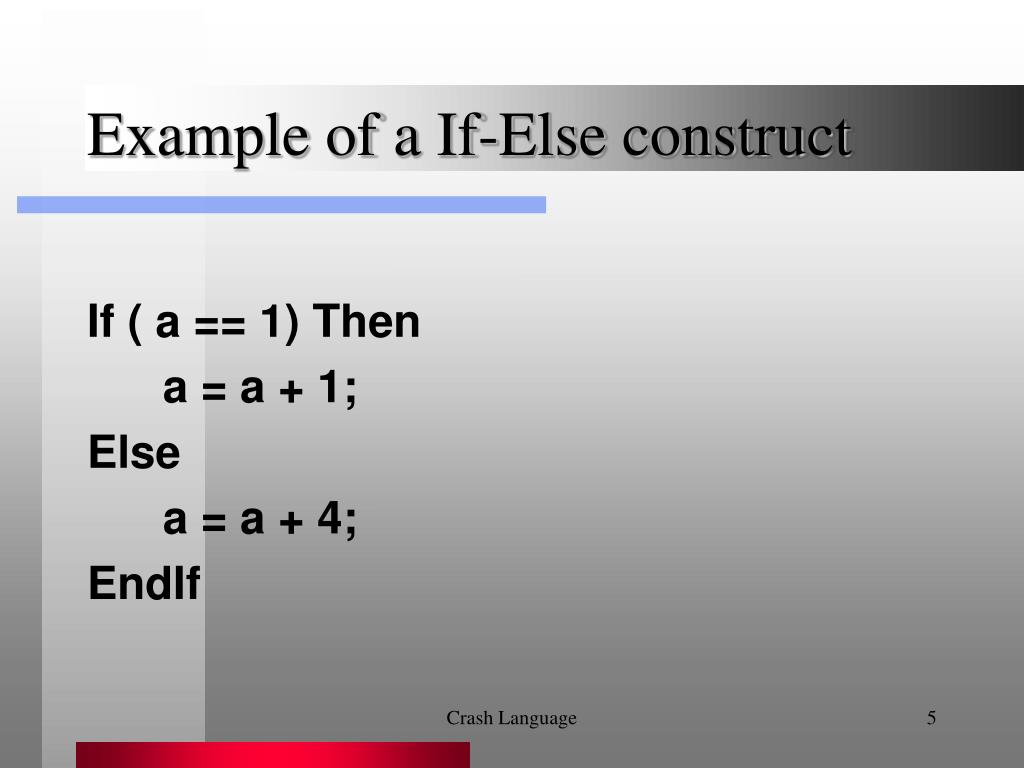 Example of a If-Else construct

If ( a == 1) Then
a = a + 1;
Else
a = a + 4;
EndIf

Crash Language

5